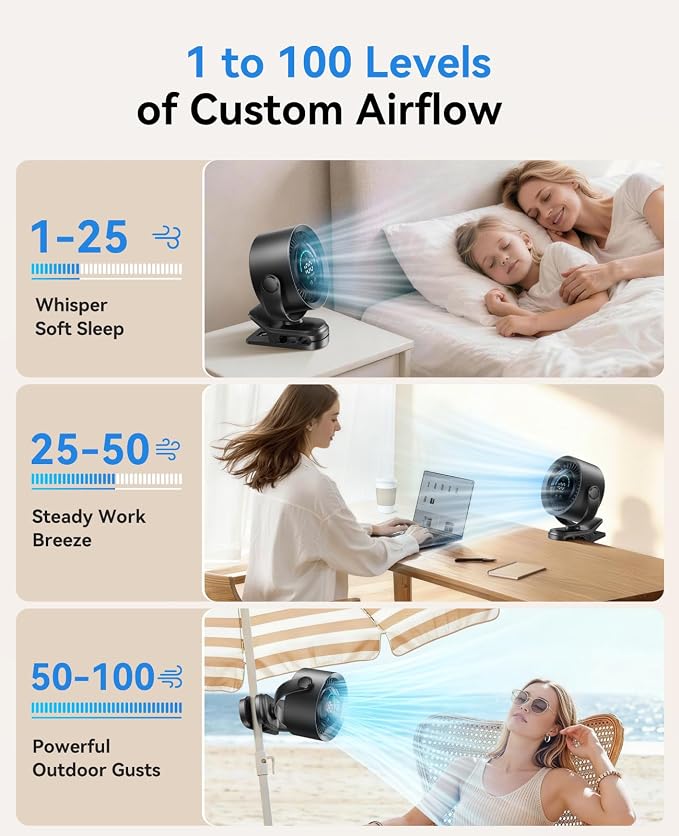 1 to 100 Levels
of Custom Airflow

1-25

Whisper
Soft Sleep

25-50

Steady Work
Breeze

50-100

Powerful
Outdoor Gusts